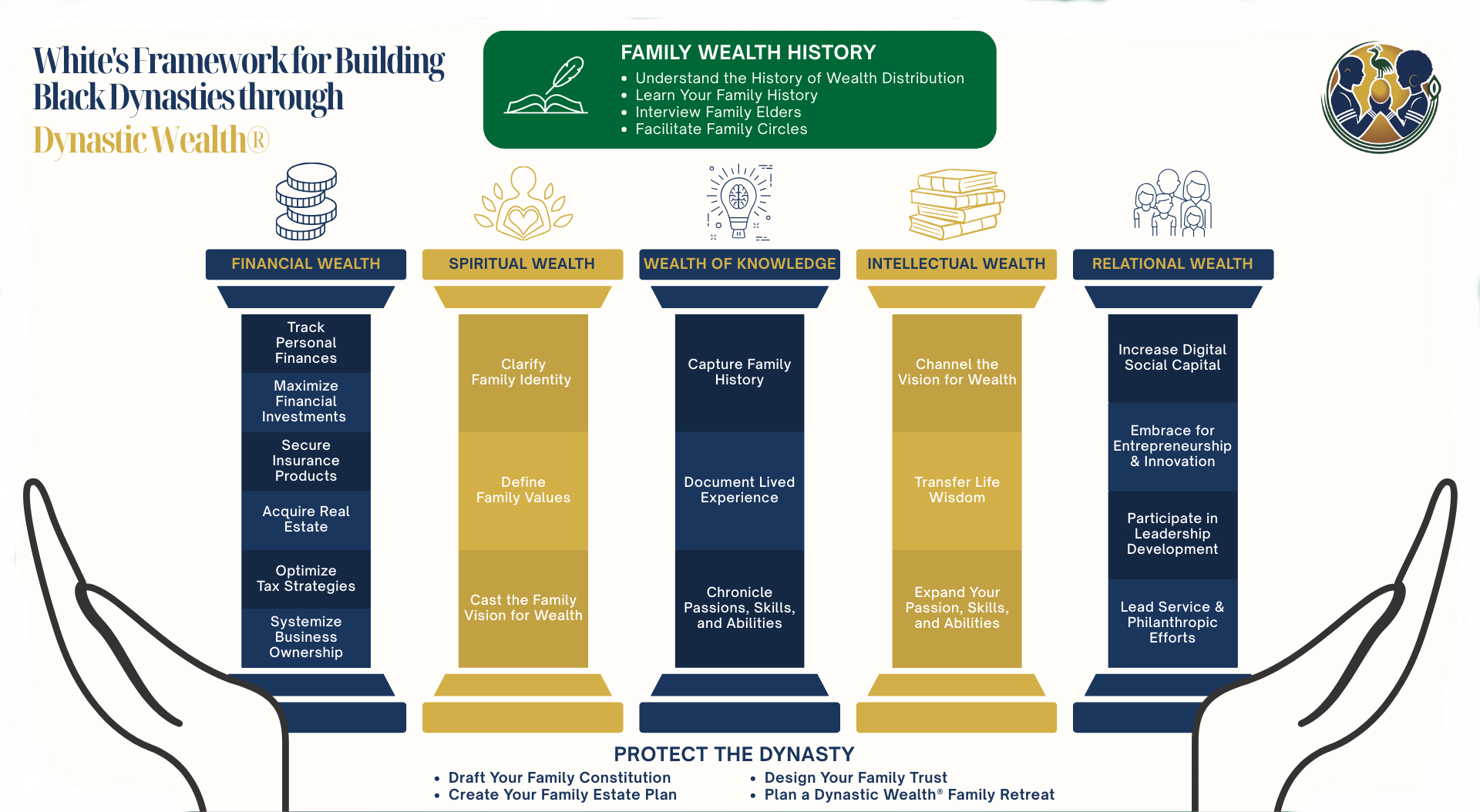 White's Framework for Building Black Dynasties through Dynastic Wealth®

FAMILY WEALTH HISTORY
• Understand the History of Wealth Distribution
• Learn Your Family History
• Interview Family Elders
• Facilitate Family Circles

FINANCIAL WEALTH

Track Personal Finances

Maximize Financial Investments

Secure Insurance Products

Acquire Real Estate

Optimize Tax Strategies

Systemize Business Ownership

SPIRITUAL WEALTH

Clarify Family Identity

Define Family Values

Cast the Family Vision for Wealth

WEALTH OF KNOWLEDGE

Capture Family History

Document Lived Experience

Chronicle Passions, Skills, and Abilities

INTELLECTUAL WEALTH

Channel the Vision for Wealth

Transfer Life Wisdom

Expand Your Passion, Skills, and Abilities

RELATIONAL WEALTH

Increase Digital Social Capital

Embrace for Entrepreneurship & Innovation

Participate in Leadership Development

Lead Service & Philanthropic Efforts

PROTECT THE DYNASTY
• Draft Your Family Constitution
• Create Your Family Estate Plan
• Design Your Family Trust
• Plan a Dynastic Wealth® Family Retreat